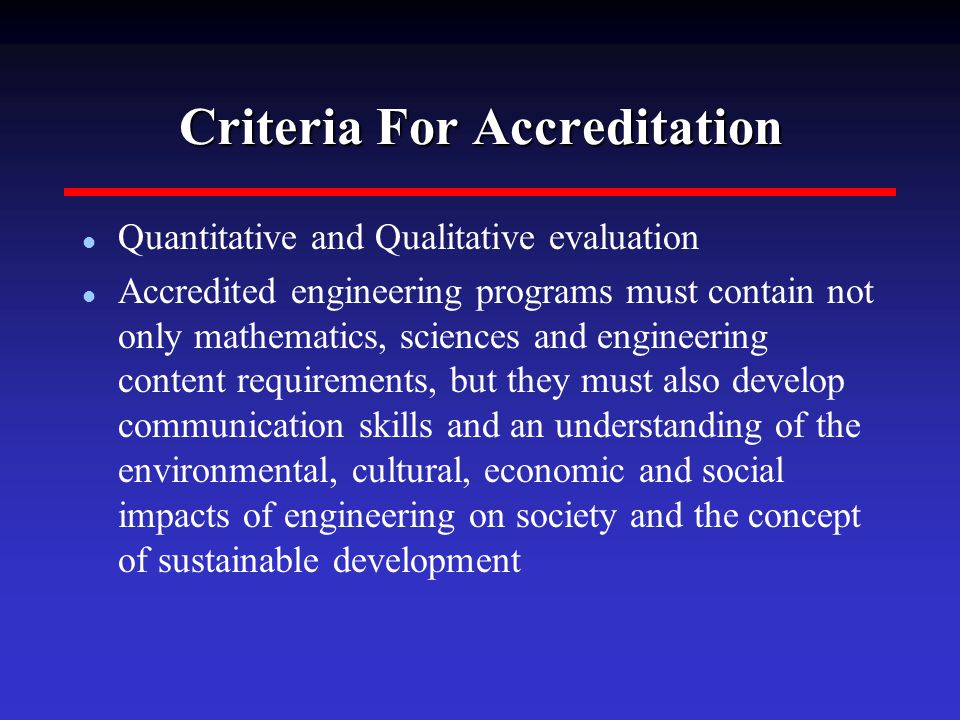 Criteria For Accreditation

- Quantitative and Qualitative evaluation
- Accredited engineering programs must contain not only mathematics, sciences and engineering content requirements, but they must also develop communication skills and an understanding of the environmental, cultural, economic and social impacts of engineering on society and the concept of sustainable development